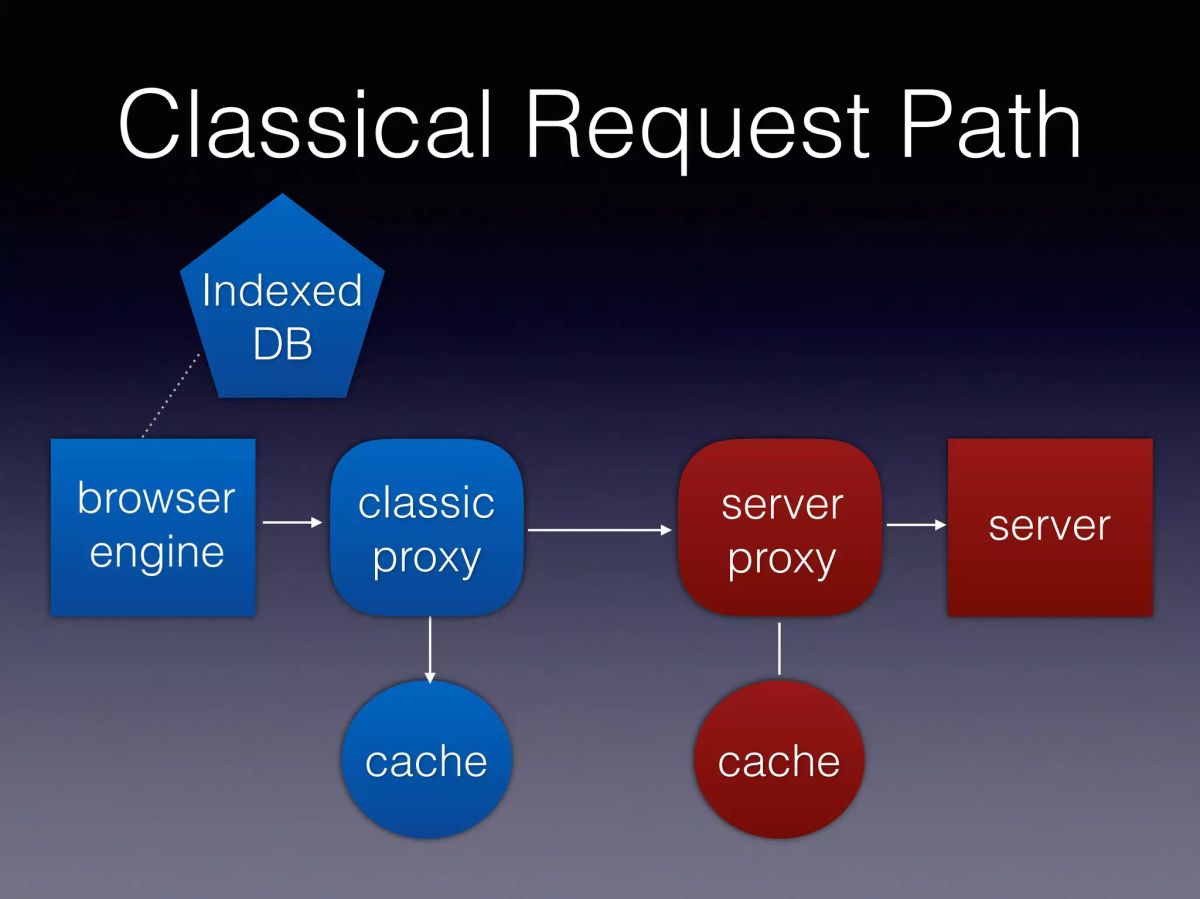 Classical Request Path

Indexed DB

browser engine

classic proxy

server proxy

server

cache

cache